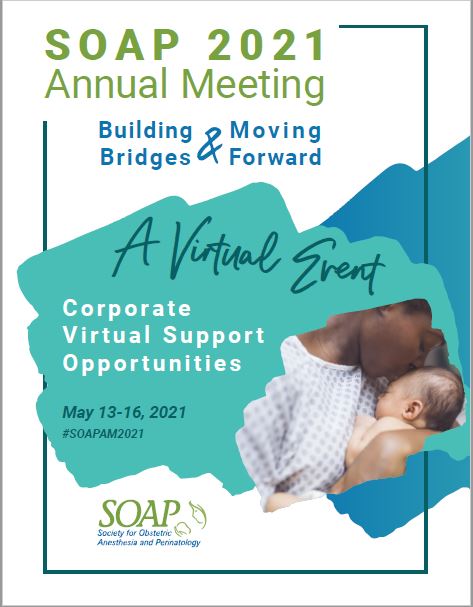 SOAP 2021
Annual Meeting

Building Bridges & Moving Forward

A Virtual Event

Corporate Virtual Support Opportunities

May 13-16, 2021
#SOAPAM2021

SOAP
Society for Obstetric Anesthesia and Perinatology